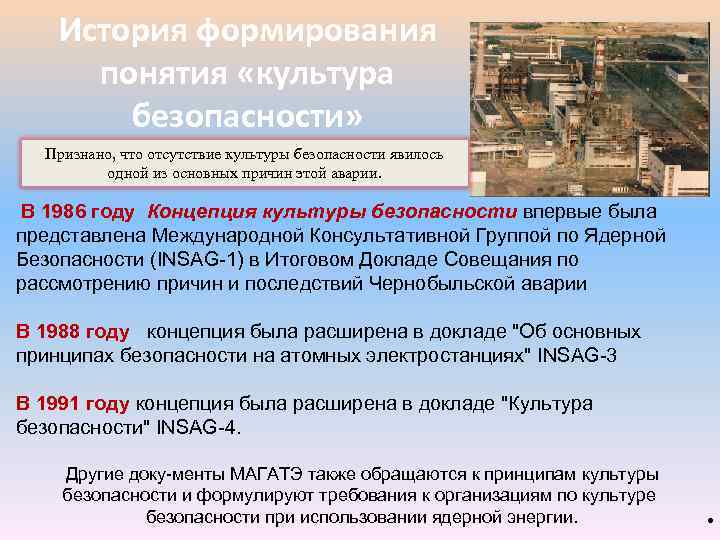 История формирования понятия «культура безопасности»

Признано, что отсутствие культуры безопасности явилось одной из основных причин этой аварии.

В 1986 году Концепция культуры безопасности впервые была представлена Международной Консультативной Группой по Ядерной Безопасности (INSAG-1) в Итоговом Докладе Совещания по рассмотрению причин и последствий Чернобыльской аварии

В 1988 году концепция была расширена в докладе "Об основных принципах безопасности на атомных электростанциях" INSAG-3

В 1991 году концепция была расширена в докладе "Культура безопасности" INSAG-4.

Другие доку-менты МАГАТЭ также обращаются к принципам культуры безопасности и формулируют требования к организациям по культуре безопасности при использовании ядерной энергии.